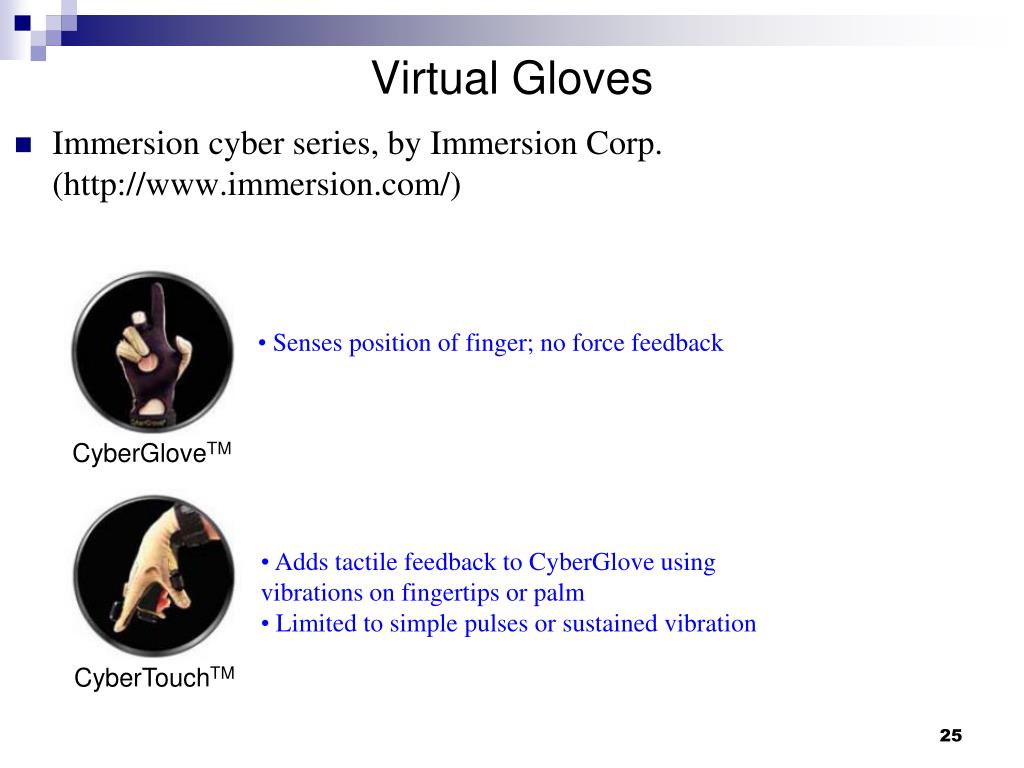 Virtual Gloves

Immersion cyber series, by Immersion Corp. (http://www.immersion.com/)

• Senses position of finger; no force feedback

CyberGlove$^{TM}$

• Adds tactile feedback to CyberGlove using vibrations on fingertips or palm
• Limited to simple pulses or sustained vibration

CyberTouch$^{TM}$

25